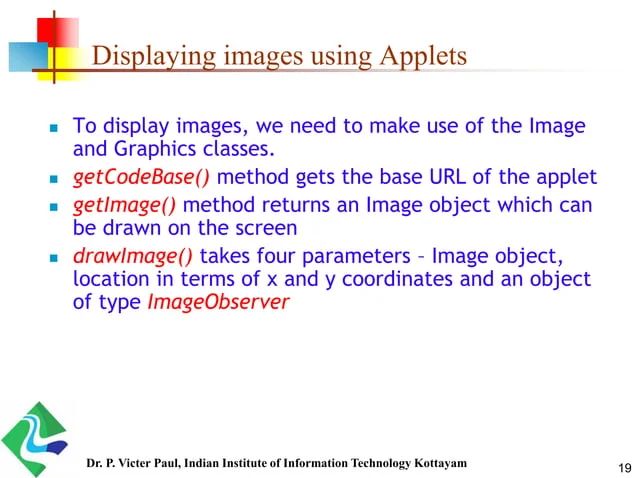 Displaying images using Applets

- To display images, we need to make use of the Image and Graphics classes.
- getCodeBase() method gets the base URL of the applet
- getImage() method returns an Image object which can be drawn on the screen
- drawImage() takes four parameters – Image object, location in terms of x and y coordinates and an object of type ImageObserver

Dr. P. Victer Paul, Indian Institute of Information Technology Kottayam

19